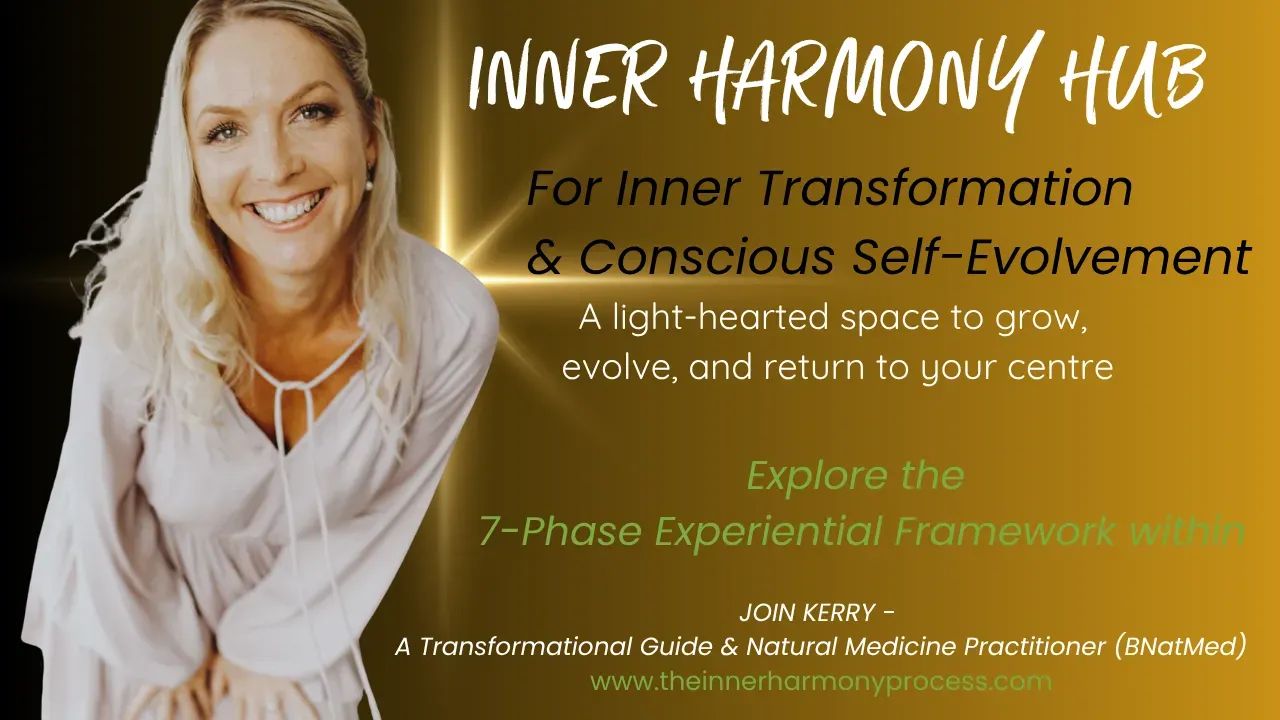 INNER HARMONY HUB

For Inner Transformation & Conscious Self-Evolvement

A light-hearted space to grow, evolve, and return to your centre

Explore the 7-Phase Experiential Framework within

JOIN KERRY -
A Transformational Guide & Natural Medicine Practitioner (BNatMed)
www.theinnerharmonyprocess.com